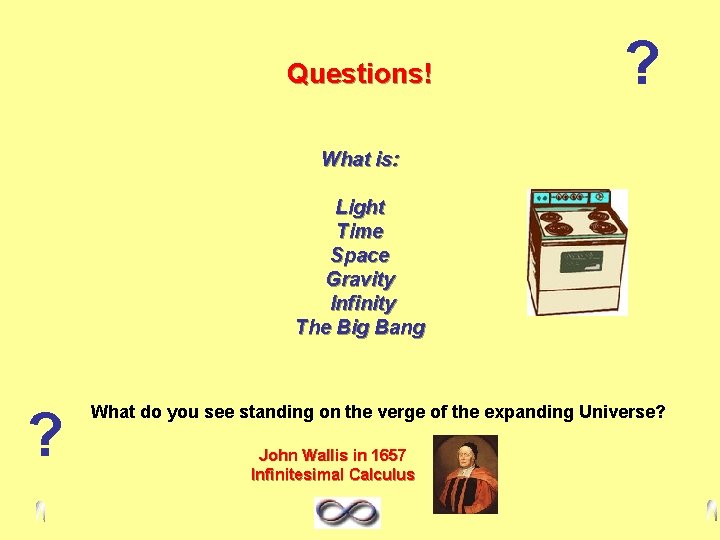 Questions!

?

What is:

Light
Time
Space
Gravity
Infinity
The Big Bang

?

What do you see standing on the verge of the expanding Universe?

John Wallis in 1657
Infinitesimal Calculus